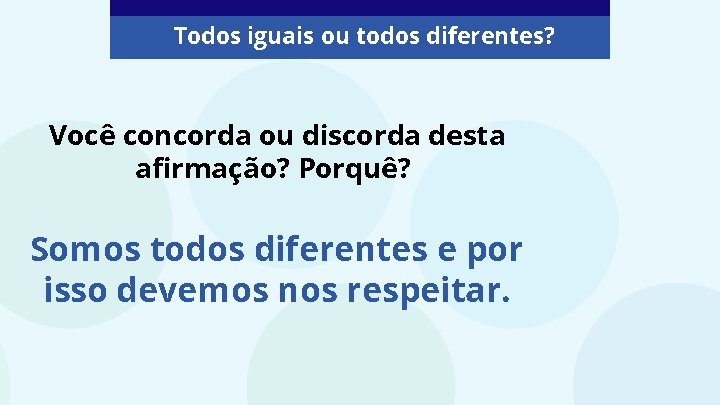 Todos iguais ou todos diferentes?

Você concorda ou discorda desta afirmação? Porquê?

Somos todos diferentes e por isso devemos nos respeitar.